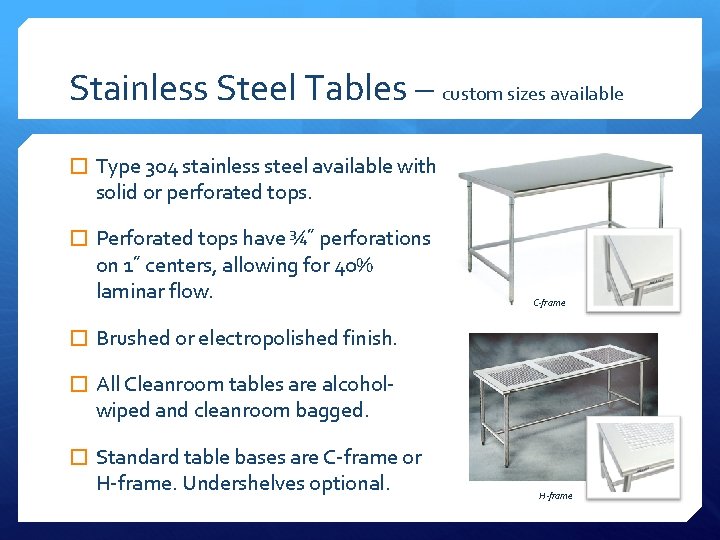 Stainless Steel Tables – custom sizes available

☐ Type 304 stainless steel available with solid or perforated tops.

☐ Perforated tops have ¾" perforations on 1" centers, allowing for 40% laminar flow.

☐ Brushed or electropolished finish.

☐ All Cleanroom tables are alcohol-wiped and cleanroom bagged.

☐ Standard table bases are C-frame or H-frame. Undershelves optional.

C-frame

H-frame